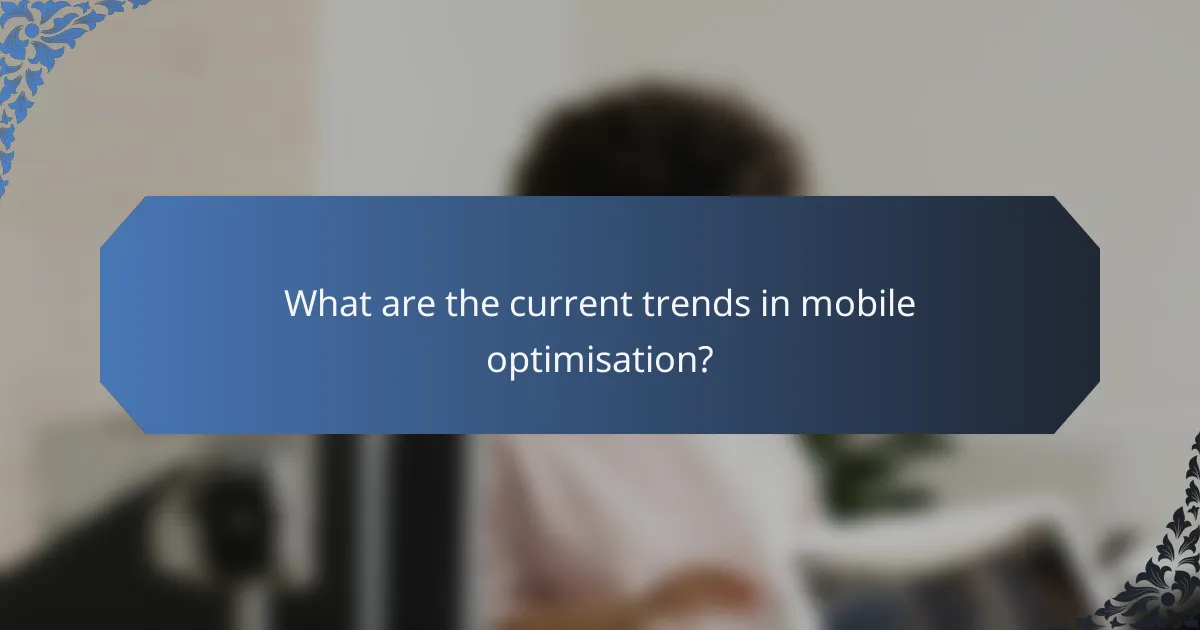 What are the current trends in mobile optimisation?